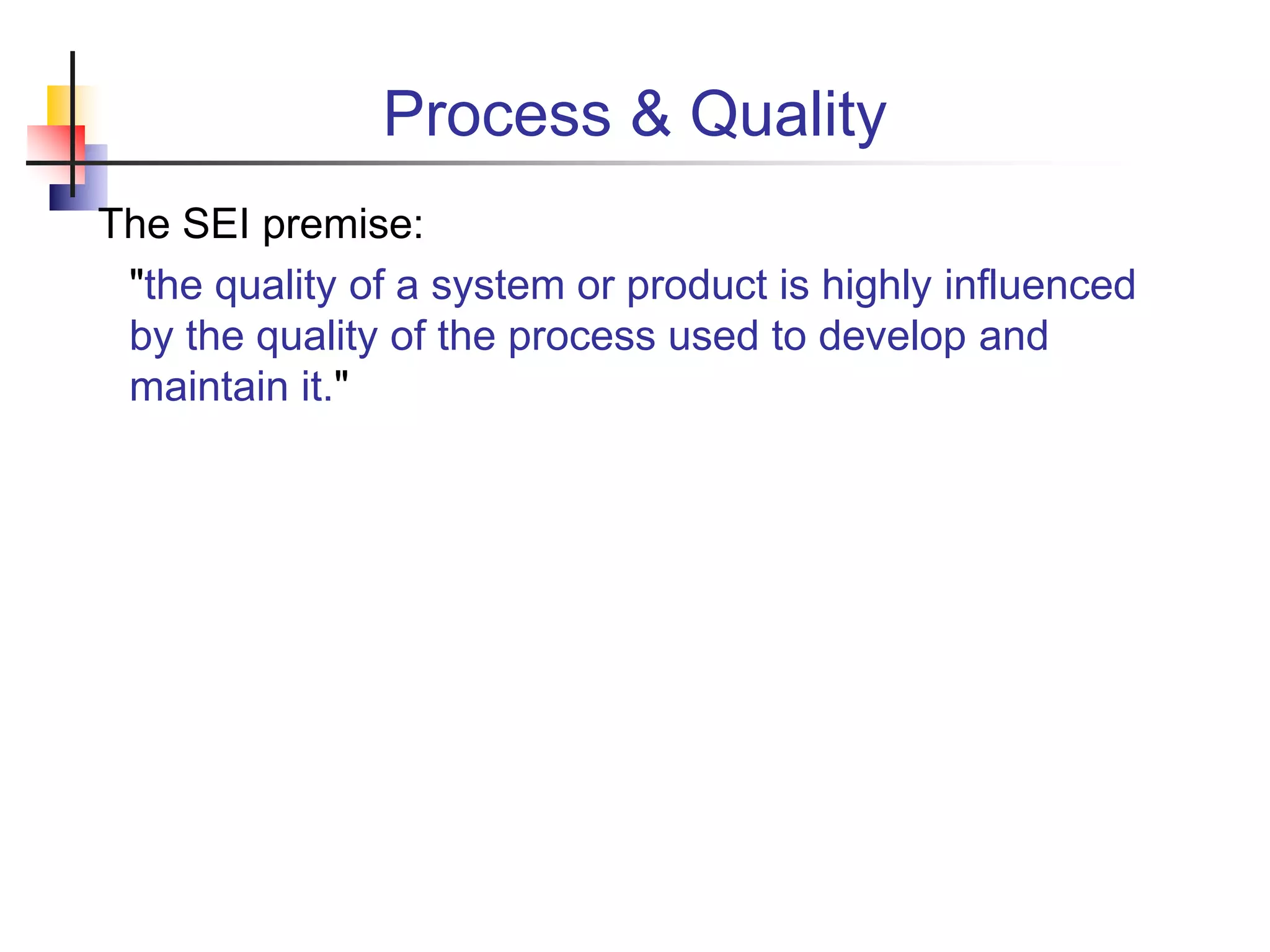 Process & Quality

The SEI premise:

"the quality of a system or product is highly influenced by the quality of the process used to develop and maintain it."